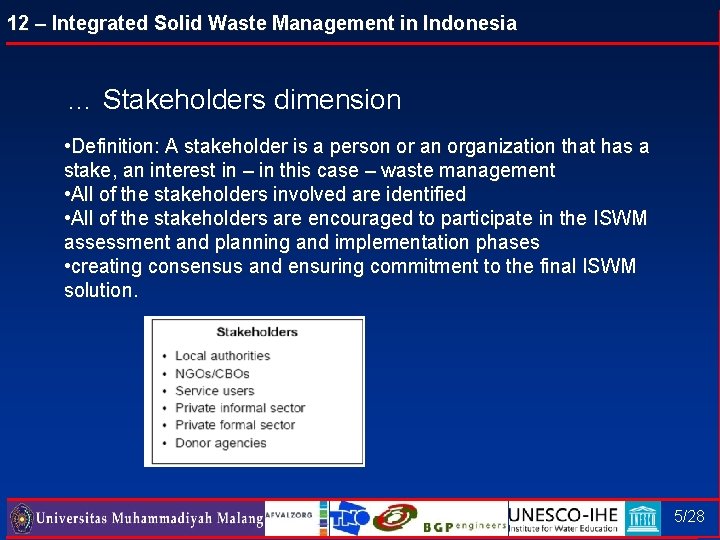 12 – Integrated Solid Waste Management in Indonesia

… Stakeholders dimension

•Definition: A stakeholder is a person or an organization that has a stake, an interest in – in this case – waste management
•All of the stakeholders involved are identified
•All of the stakeholders are encouraged to participate in the ISWM assessment and planning and implementation phases
•creating consensus and ensuring commitment to the final ISWM solution.

Stakeholders

• Local authorities
• NGOs/CBOs
• Service users
• Private informal sector
• Private formal sector
• Donor agencies

Universitas Muhammadiyah Malang AFVALZORG TNO BGP engineers UNESCO-IHE Institute for Water Education 5/28